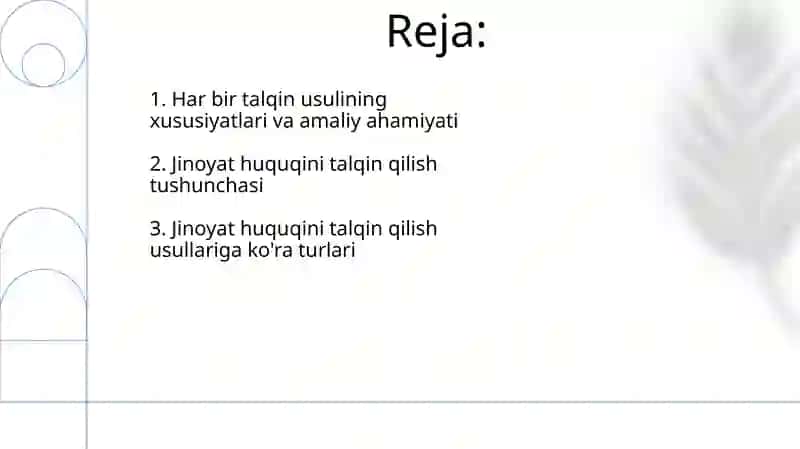 Reja:

1. Har bir talqin usulining xususiyatlari va amaliy ahamiyati

2. Jinoyat huquqini talqin qilish tushunchasi

3. Jinoyat huquqini talqin qilish usullariga ko'ra turlari